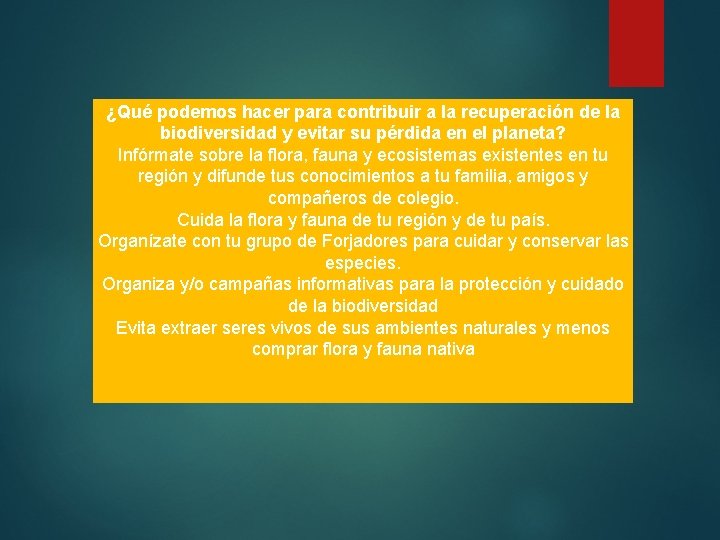 ¿Qué podemos hacer para contribuir a la recuperación de la biodiversidad y evitar su pérdida en el planeta?
Infórmate sobre la flora, fauna y ecosistemas existentes en tu región y difunde tus conocimientos a tu familia, amigos y compañeros de colegio.
Cuida la flora y fauna de tu región y de tu país.
Organízate con tu grupo de Forjadores para cuidar y conservar las especies.
Organiza y/o campañas informativas para la protección y cuidado de la biodiversidad
Evita extraer seres vivos de sus ambientes naturales y menos comprar flora y fauna nativa